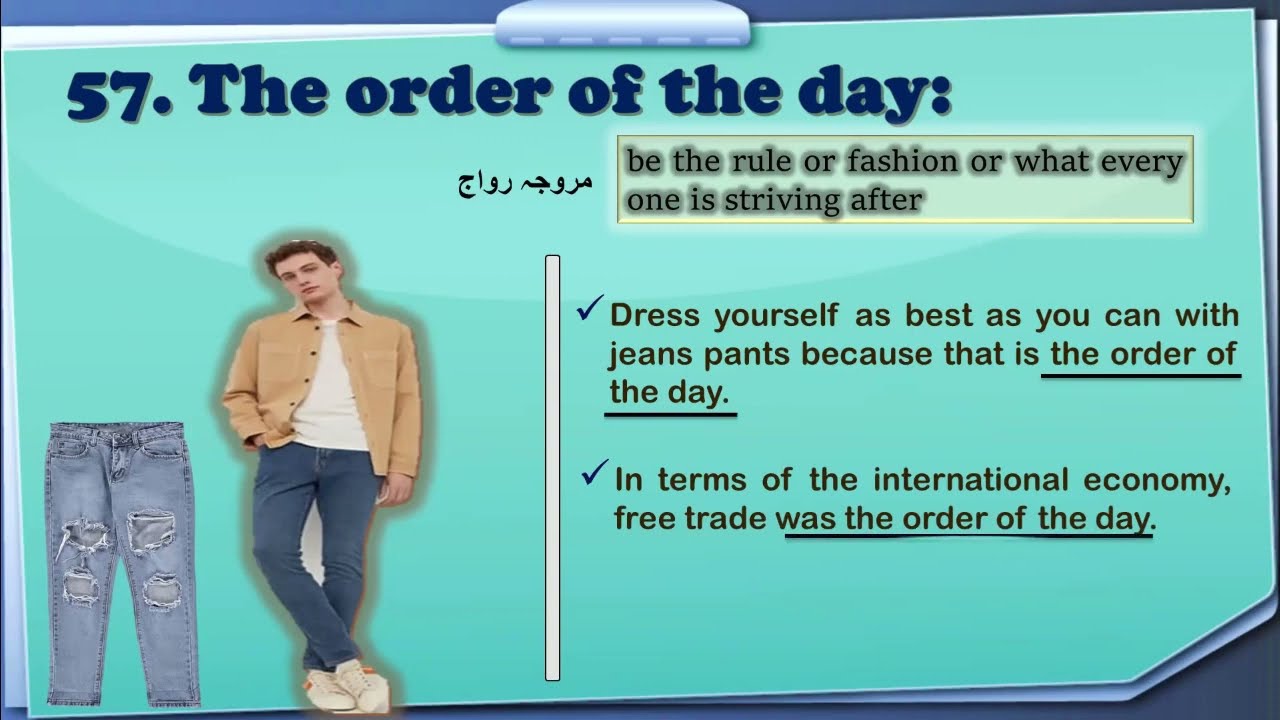 57. The order of the day:

مروجہ رواج

be the rule or fashion or what every one is striving after

✓ Dress yourself as best as you can with jeans pants because that is the order of the day.

✓ In terms of the international economy, free trade was the order of the day.